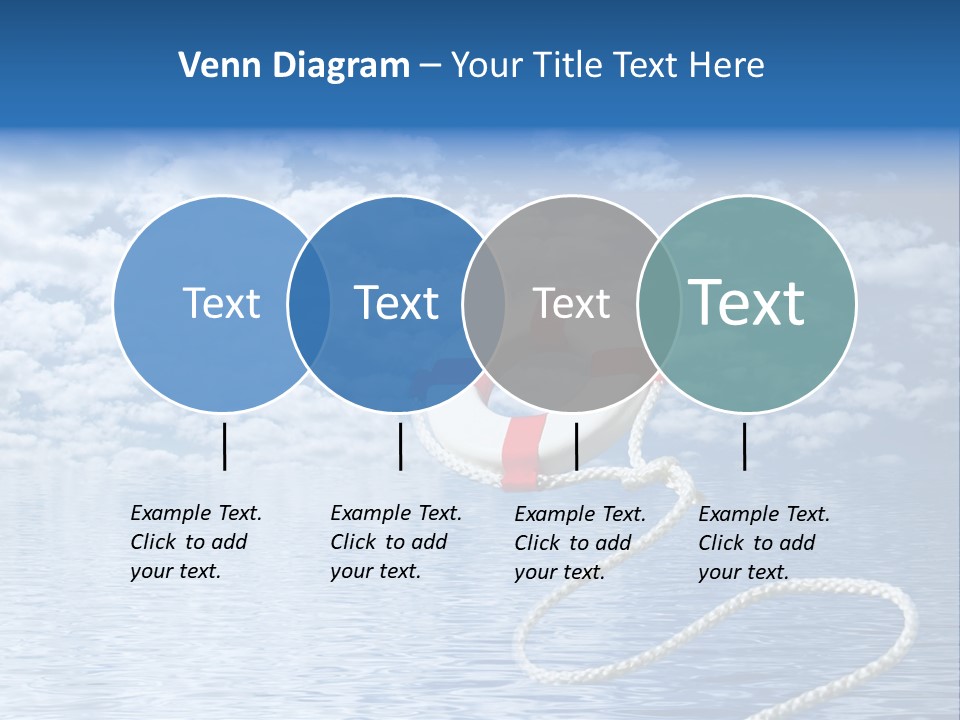 Venn Diagram – Your Title Text Here

Text

Text

Text

Text

Example Text. Click to add your text.

Example Text. Click to add your text.

Example Text. Click to add your text.

Example Text. Click to add your text.